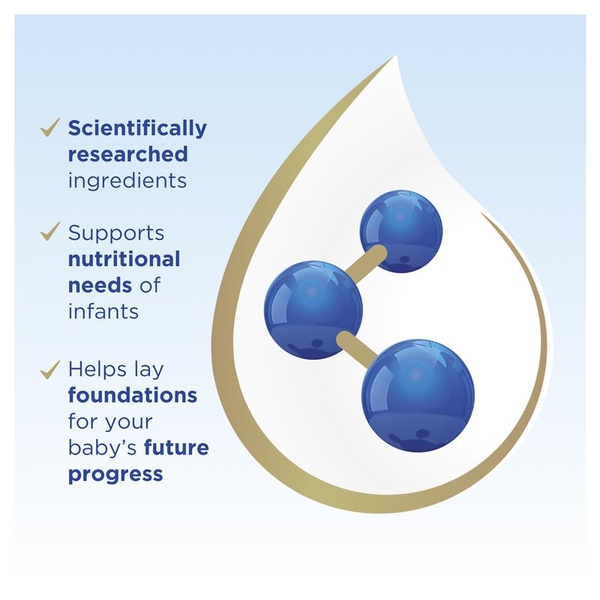 ✓ Scientifically researched ingredients

✓ Supports nutritional needs of infants

✓ Helps lay foundations for your baby's future progress